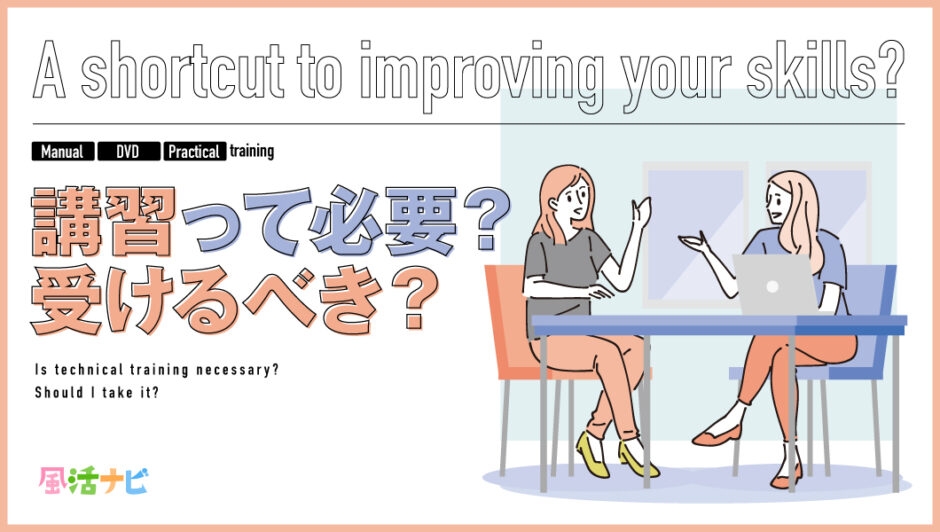 A shortcut to improving your skills?

Manual DVD Practical training

講習って必要？
受けるべき？

Is technical training necessary?
Should I take it?

風活ナビ